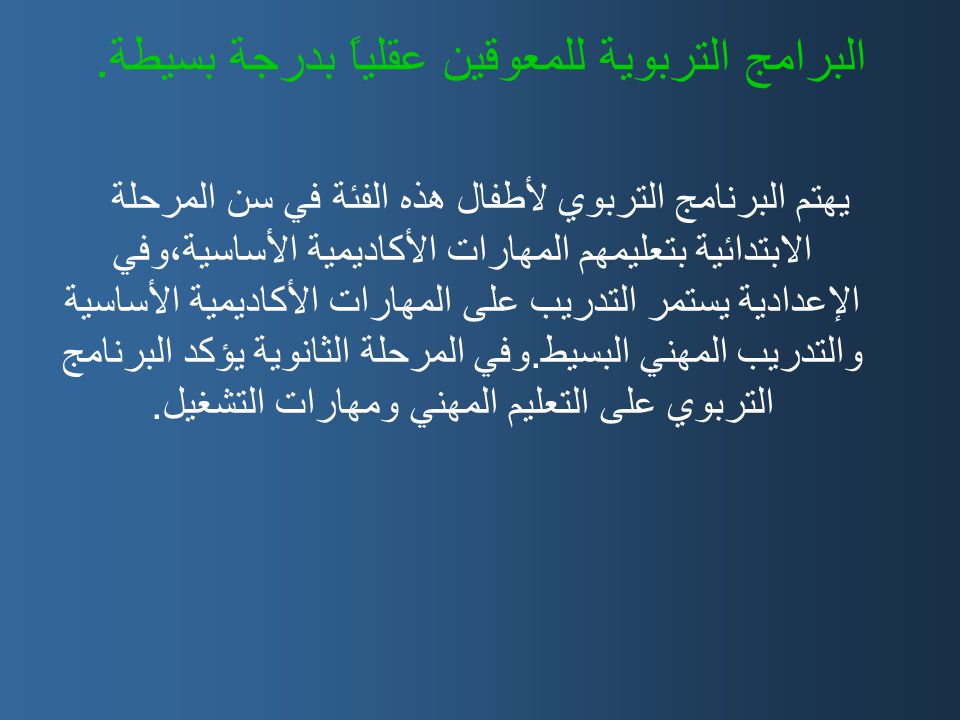 البرامج التربوية للمعوقين عقلياً بدرجة بسيطة.

يهتم البرنامج التربوي لأطفال هذه الفئة في سن المرحلة الابتدائية بتعليمهم المهارات الأكاديمية الأساسية،وفي الإعدادية يستمر التدريب على المهارات الأكاديمية الأساسية والتدريب المهني البسيط.وفي المرحلة الثانوية يؤكد البرنامج التربوي على التعليم المهني ومهارات التشغيل.